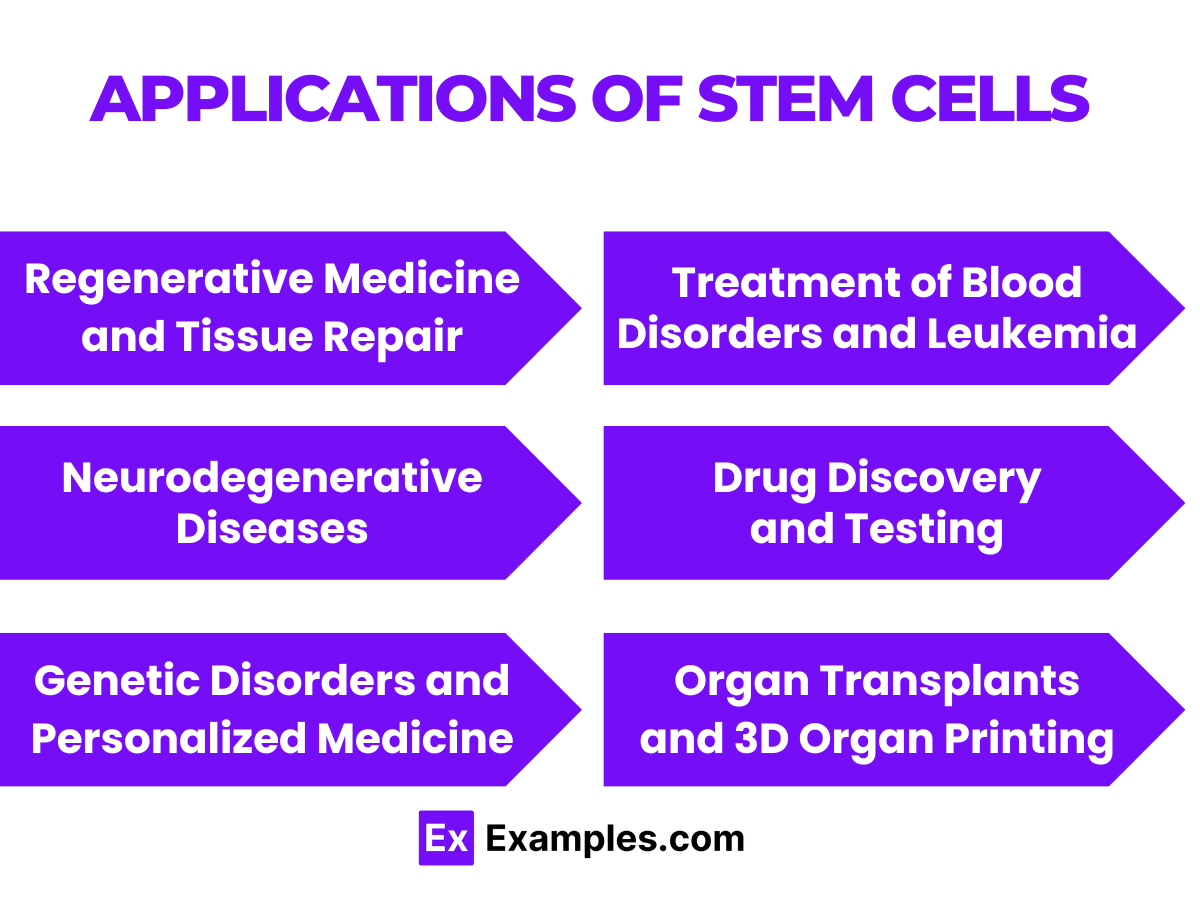 APPLICATIONS OF STEM CELLS

Regenerative Medicine and Tissue Repair

Treatment of Blood Disorders and Leukemia

Neurodegenerative Diseases

Drug Discovery and Testing

Genetic Disorders and Personalized Medicine

Organ Transplants and 3D Organ Printing

Ex Examples.com